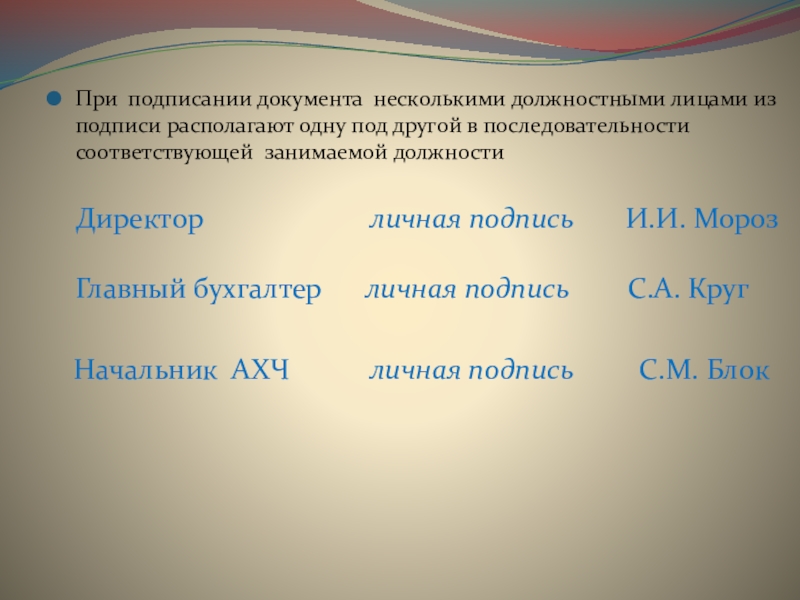 При подписании документа несколькими должностными лицами из подписи располагают одну под другой в последовательности соответствующей занимаемой должности

Директор личная подпись И.И. Мороз

Главный бухгалтер личная подпись С.А. Круг

Начальник АХЧ личная подпись С.М. Блок